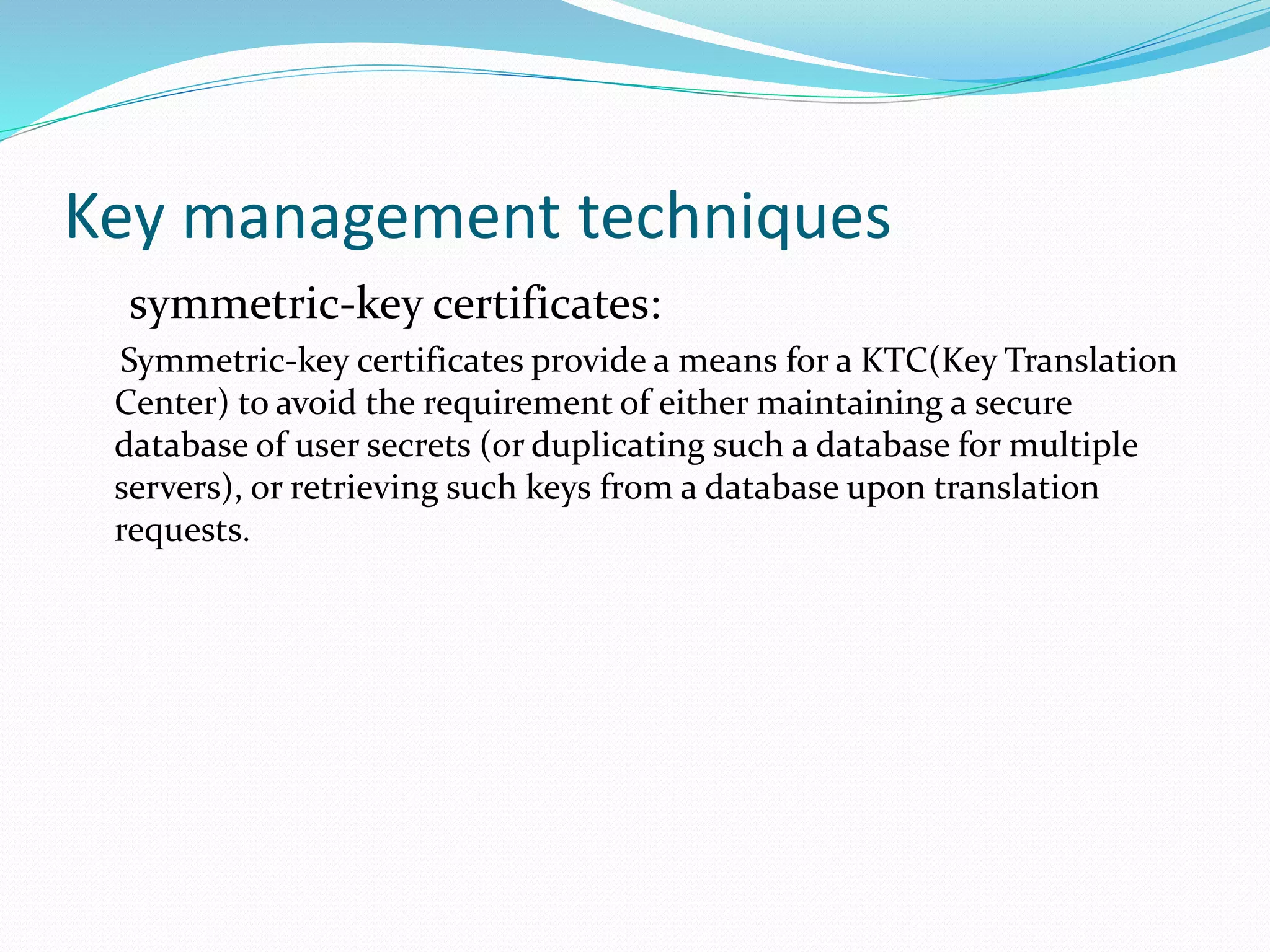 Key management techniques

symmetric-key certificates:

Symmetric-key certificates provide a means for a KTC(Key Translation Center) to avoid the requirement of either maintaining a secure database of user secrets (or duplicating such a database for multiple servers), or retrieving such keys from a database upon translation requests.